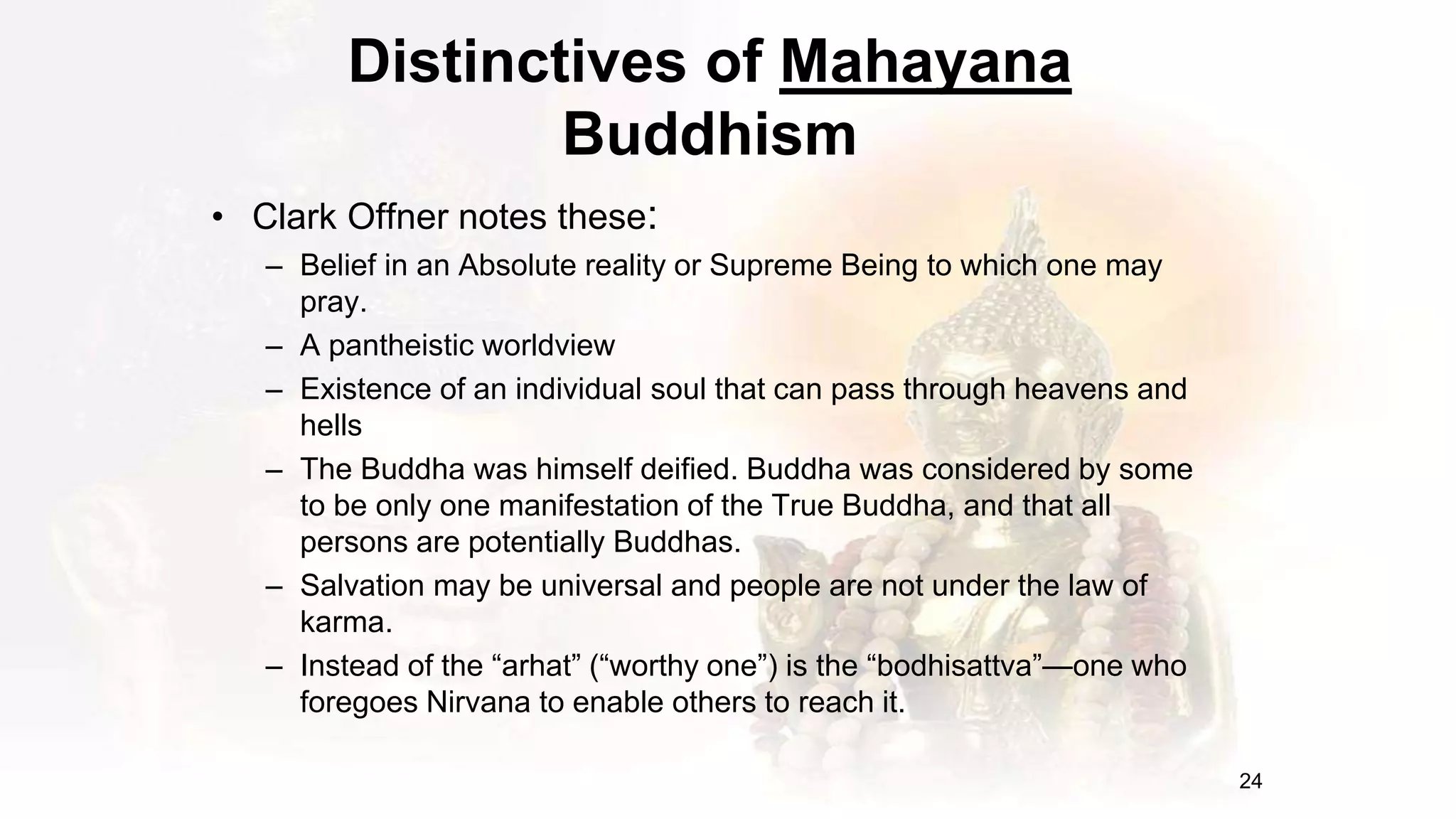 Distinctives of Mahayana Buddhism

• Clark Offner notes these:
– Belief in an Absolute reality or Supreme Being to which one may pray.
– A pantheistic worldview
– Existence of an individual soul that can pass through heavens and hells
– The Buddha was himself deified. Buddha was considered by some to be only one manifestation of the True Buddha, and that all persons are potentially Buddhas.
– Salvation may be universal and people are not under the law of karma.
– Instead of the “arhat” (“worthy one”) is the “bodhisattva”—one who foregoes Nirvana to enable others to reach it.

24